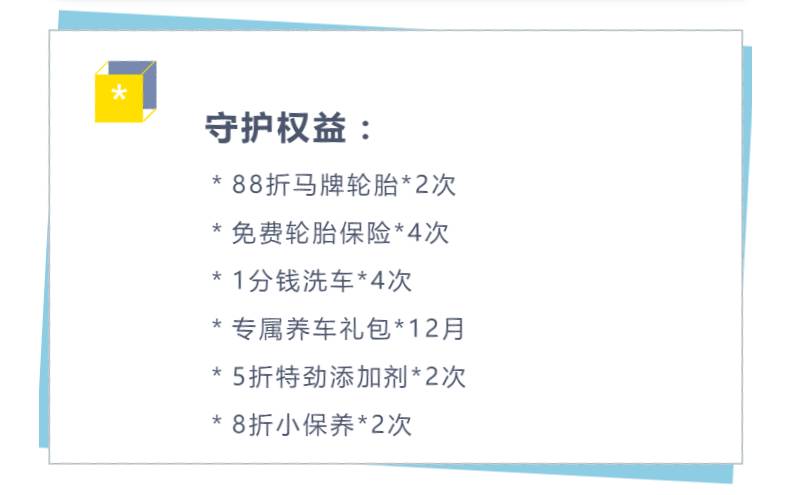 *

守护权益：

* 88折马牌轮胎*2次

* 免费轮胎保险*4次

* 1分钱洗车*4次

* 专属养车礼包*12月

* 5折特劲添加剂*2次

* 8折小保养*2次